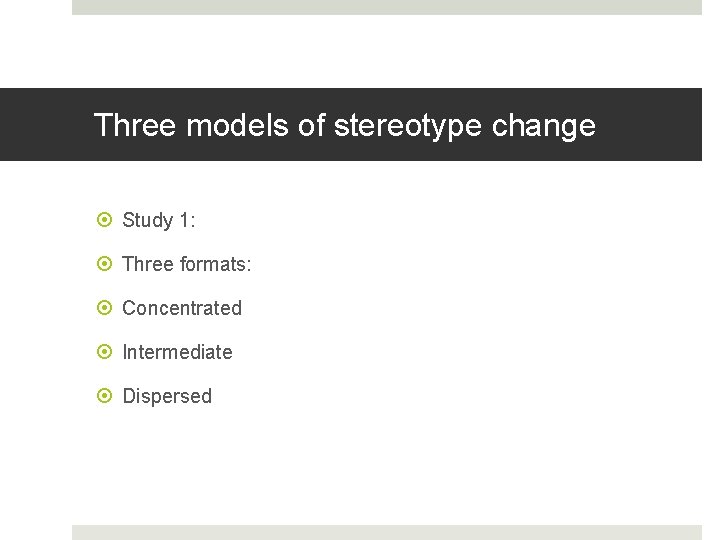 Three models of stereotype change

Study 1:

Three formats:

Concentrated

Intermediate

Dispersed